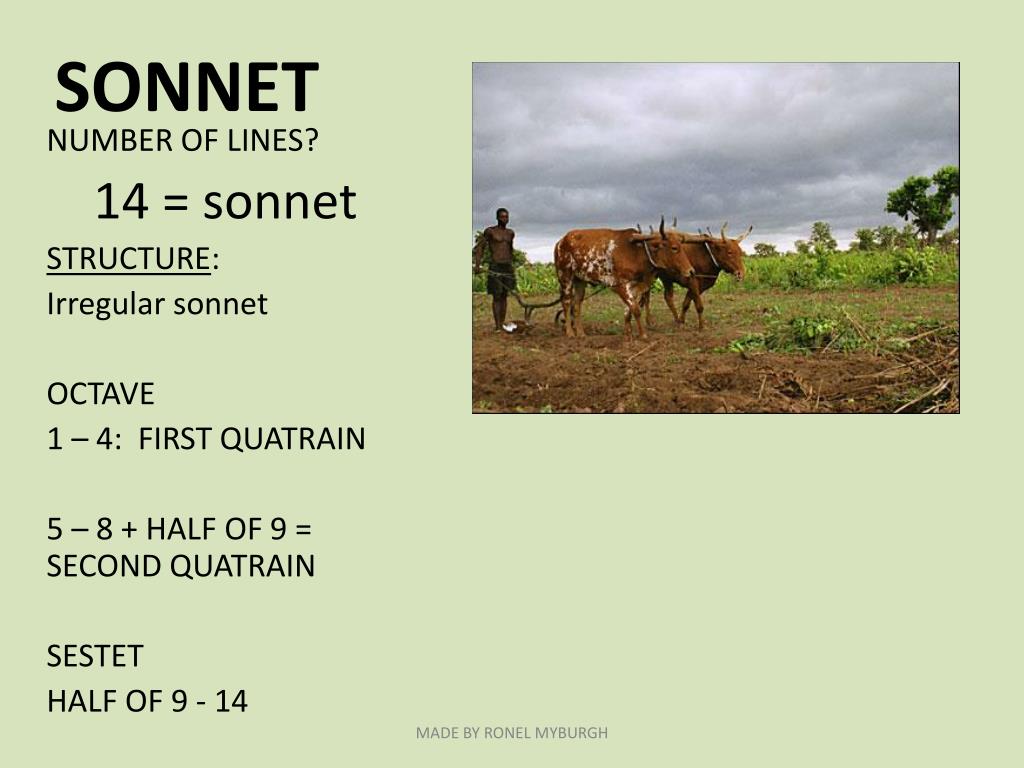 SONNET

NUMBER OF LINES?

14 = sonnet

STRUCTURE:

Irregular sonnet

OCTAVE

1 – 4: FIRST QUATRAIN

5 – 8 + HALF OF 9 = SECOND QUATRAIN

SESTET

HALF OF 9 - 14

MADE BY RONEL MYBURGH